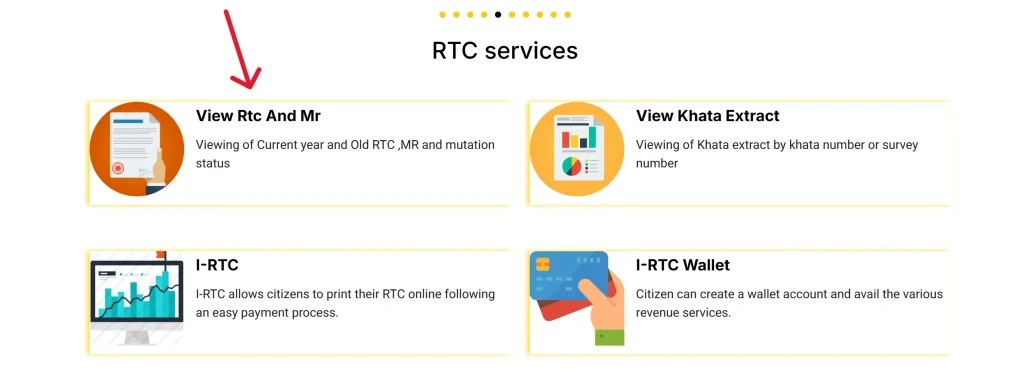 RTC services

View Rtc And Mr

Viewing of Current year and Old RTC ,MR and mutation status

View Khata Extract

Viewing of Khata extract by khata number or survey number

I-RTC

I-RTC allows citizens to print their RTC online following an easy payment process.

I-RTC Wallet

Citizen can create a wallet account and avail the various revenue services.